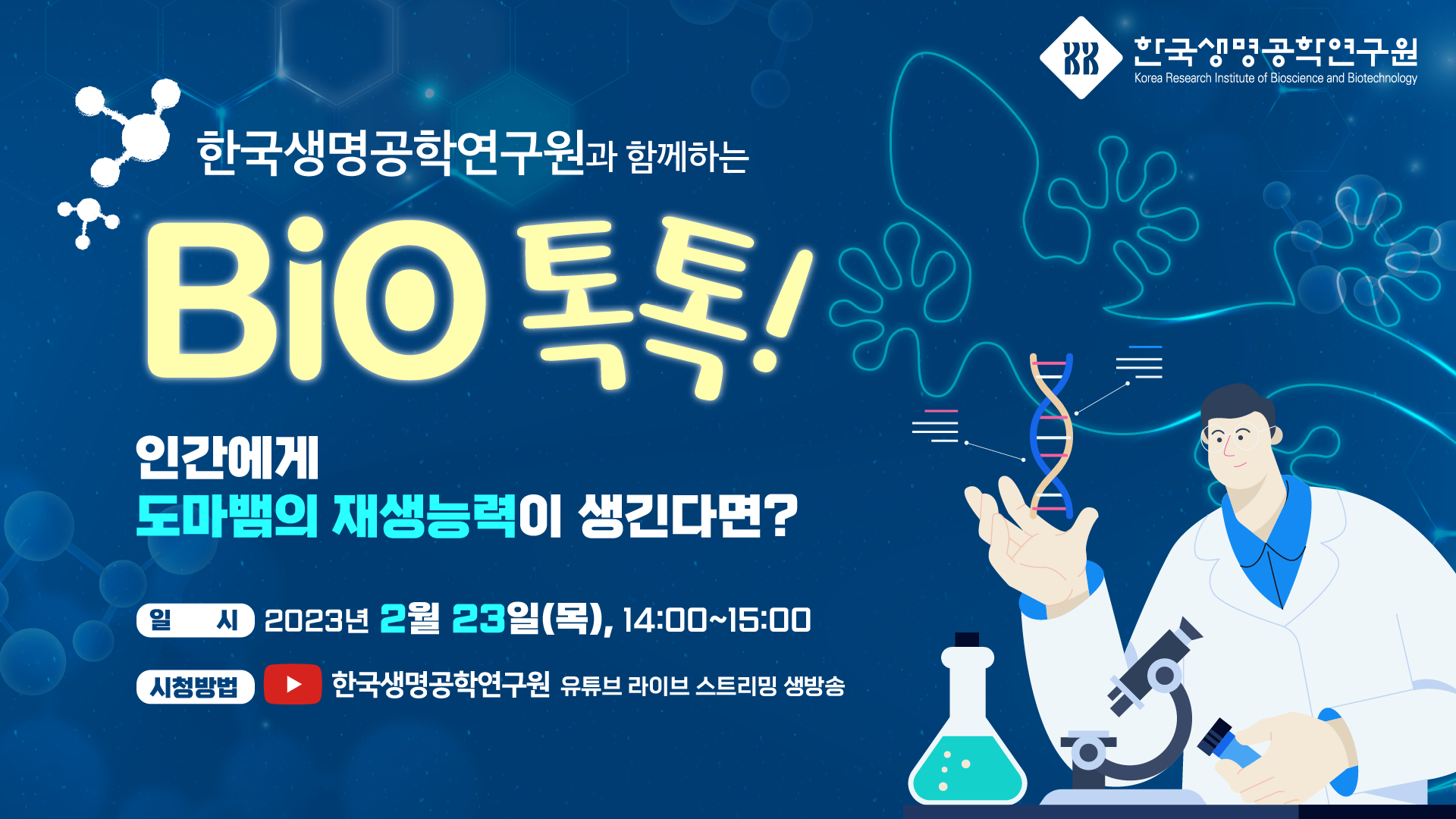 한국생명공학연구원
Korea Research Institute of Bioscience and Biotechnology

한국생명공학연구원과 함께하는

BiO 톡톡!

인간에게
도마뱀의 재생능력이 생긴다면?

일 시 2023년 2월 23일(목), 14:00~15:00

시청방법 한국생명공학연구원 유튜브 라이브 스트리밍 생방송